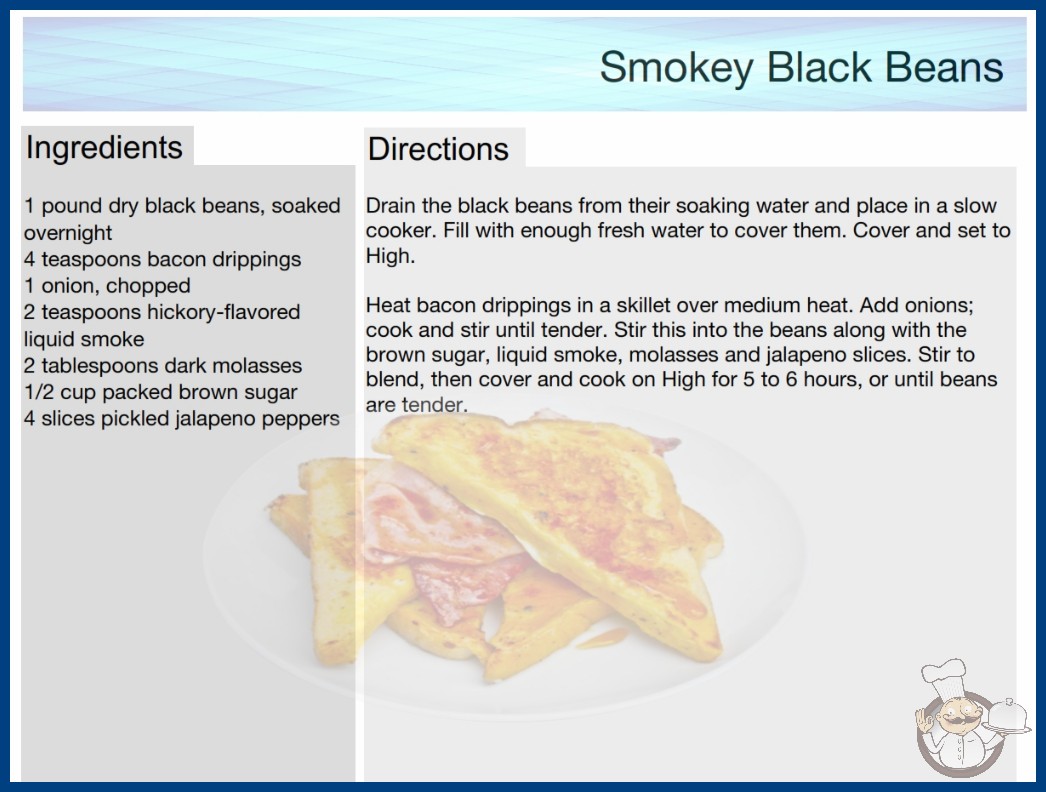 Smokey Black Beans

Ingredients

1 pound dry black beans, soaked overnight
4 teaspoons bacon drippings
1 onion, chopped
2 teaspoons hickory-flavored liquid smoke
2 tablespoons dark molasses
1/2 cup packed brown sugar
4 slices pickled jalapeno peppers

Directions

Drain the black beans from their soaking water and place in a slow cooker. Fill with enough fresh water to cover them. Cover and set to High.

Heat bacon drippings in a skillet over medium heat. Add onions; cook and stir until tender. Stir this into the beans along with the brown sugar, liquid smoke, molasses and jalapeno slices. Stir to blend, then cover and cook on High for 5 to 6 hours, or until beans are tender.